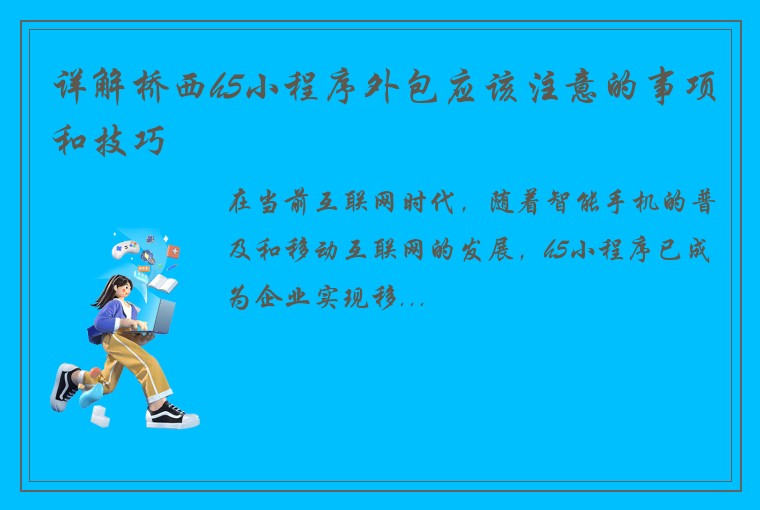 详解桥西h5小程序外包应该注意的事项和技巧

在当前互联网时代，随着智能手机的普及和移动互联网的发展，h5小程序已成为企业实现移...